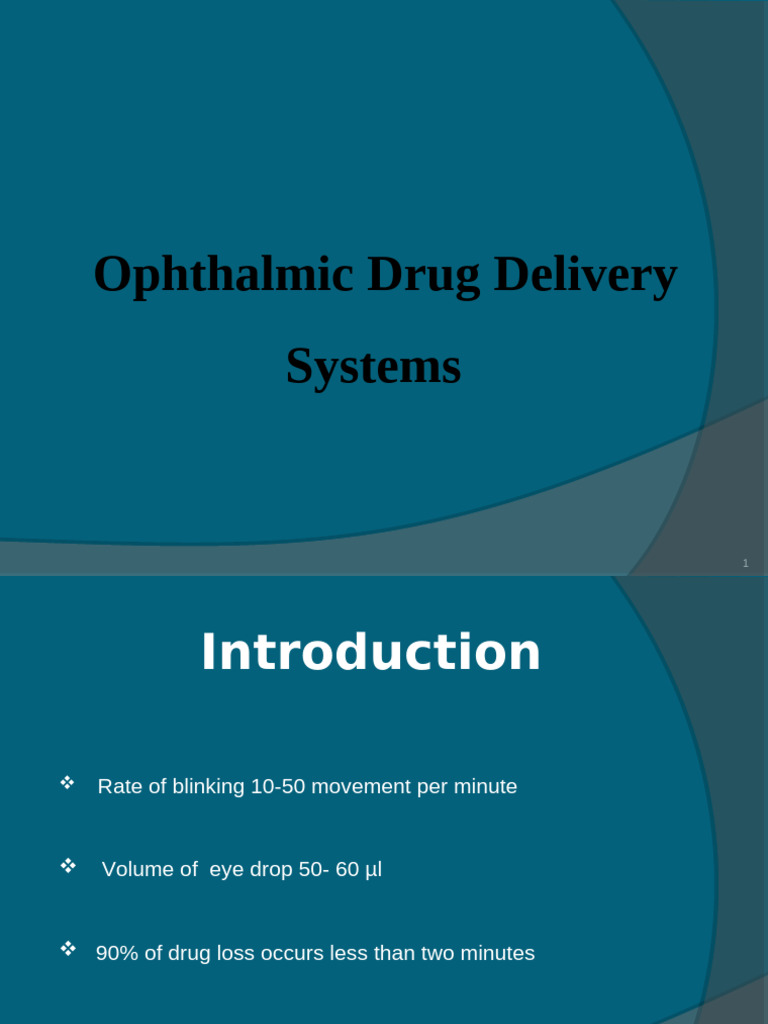 Ophthalmic Drug Delivery Systems

1

Introduction

❖ Rate of blinking 10-50 movement per minute

❖ Volume of eye drop 50- 60 µl

❖ 90% of drug loss occurs less than two minutes